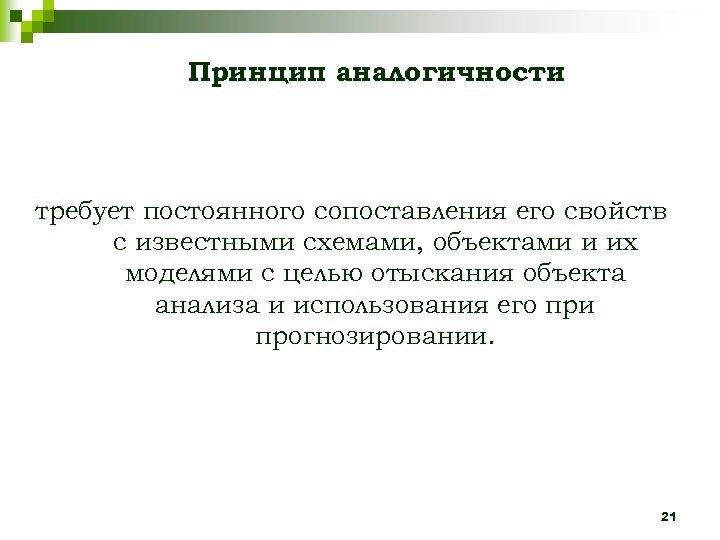 Принцип аналогичности

требует постоянного сопоставления его свойств с известными схемами, объектами и их моделями с целью отыскания объекта анализа и использования его при прогнозировании.

21